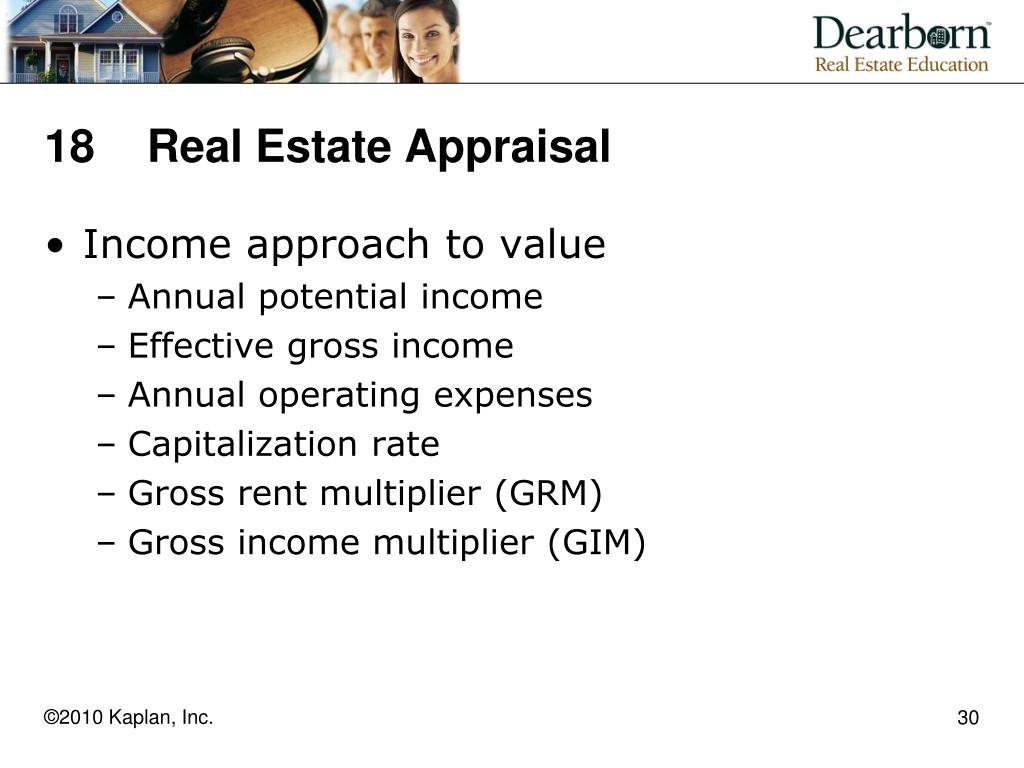 Dearborn™
Real Estate Education

18 Real Estate Appraisal

• Income approach to value
– Annual potential income
– Effective gross income
– Annual operating expenses
– Capitalization rate
– Gross rent multiplier (GRM)
– Gross income multiplier (GIM)

©2010 Kaplan, Inc.

30